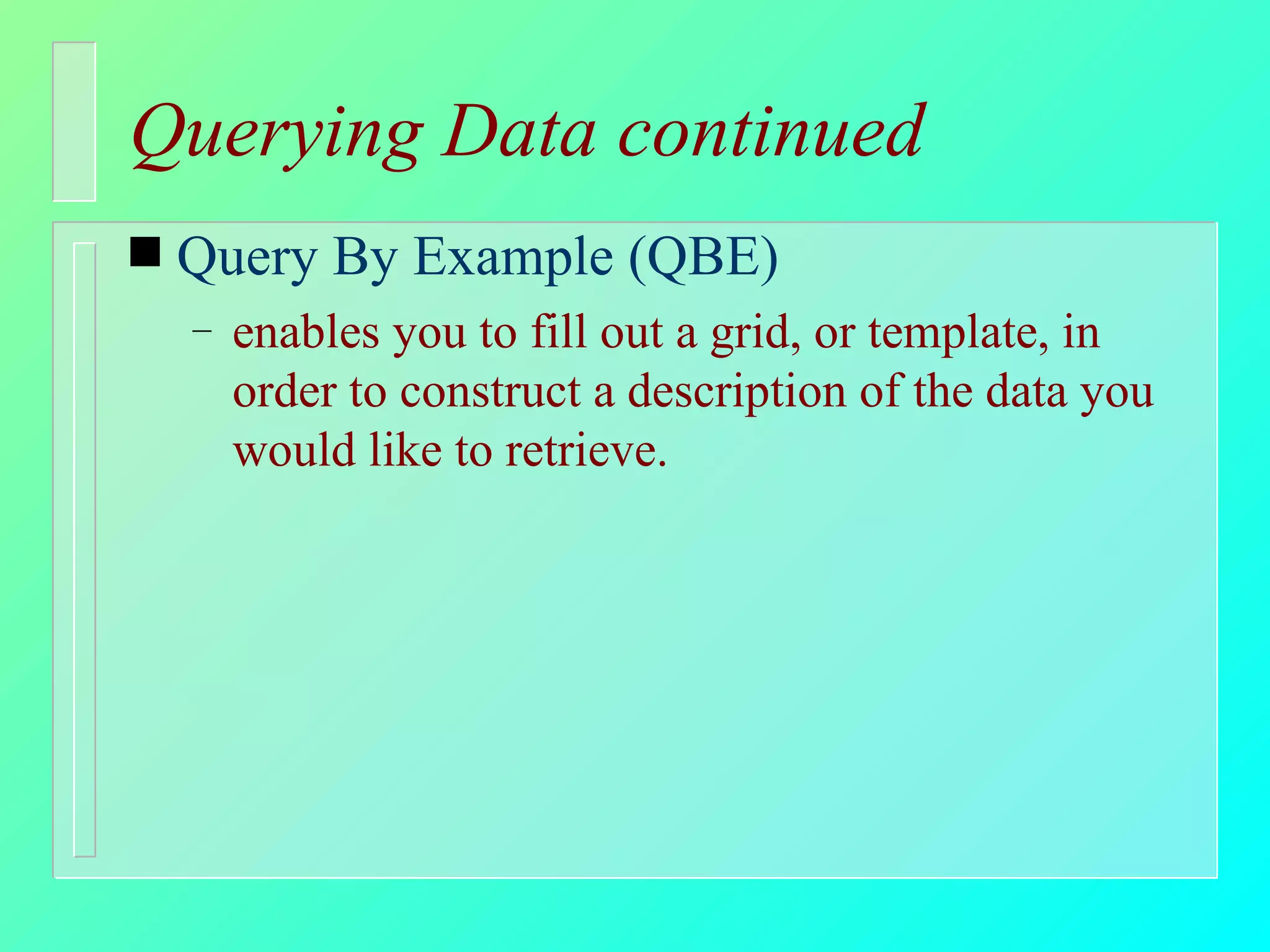 Querying Data continued

■ Query By Example (QBE)

– enables you to fill out a grid, or template, in order to construct a description of the data you would like to retrieve.